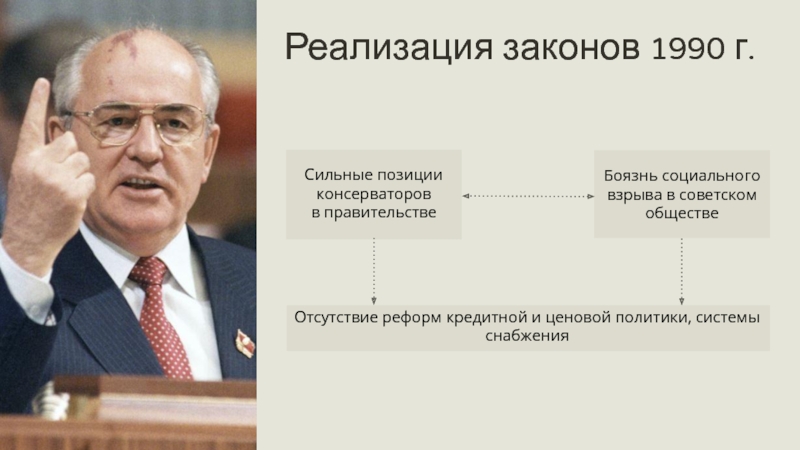 Реализация законов 1990 г.

Сильные позиции консерваторов в правительстве

Боязнь социального взрыва в советском обществе

Отсутствие реформ кредитной и ценовой политики, системы снабжения